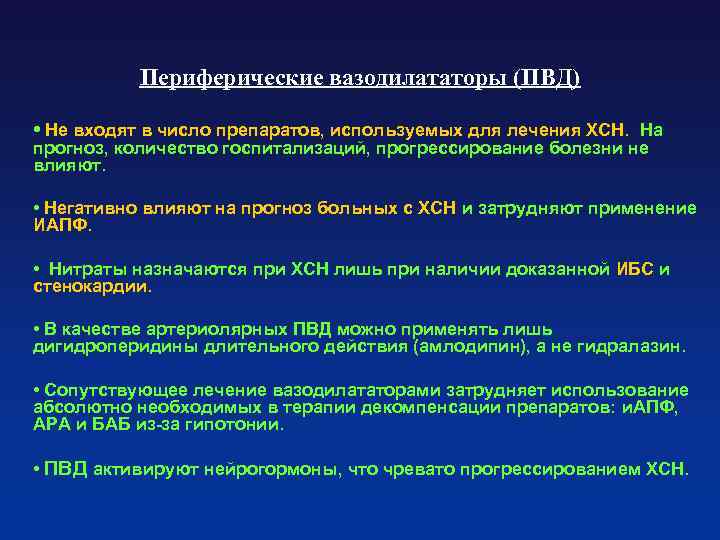 Периферические вазодилататоры (ПВД)

• Не входят в число препаратов, используемых для лечения ХСН. На прогноз, количество госпитализаций, прогрессирование болезни не влияют.

• Негативно влияют на прогноз больных с ХСН и затрудняют применение ИАПФ.

• Нитраты назначаются при ХСН лишь при наличии доказанной ИБС и стенокардии.

• В качестве артериолярных ПВД можно применять лишь дигидроперидины длительного действия (амлодипин), а не гидралазин.

• Сопутствующее лечение вазодилататорами затрудняет использование абсолютно необходимых в терапии декомпенсации препаратов: иАПФ, АРА и БАБ из-за гипотонии.

• ПВД активируют нейрогормоны, что чревато прогрессированием ХСН.